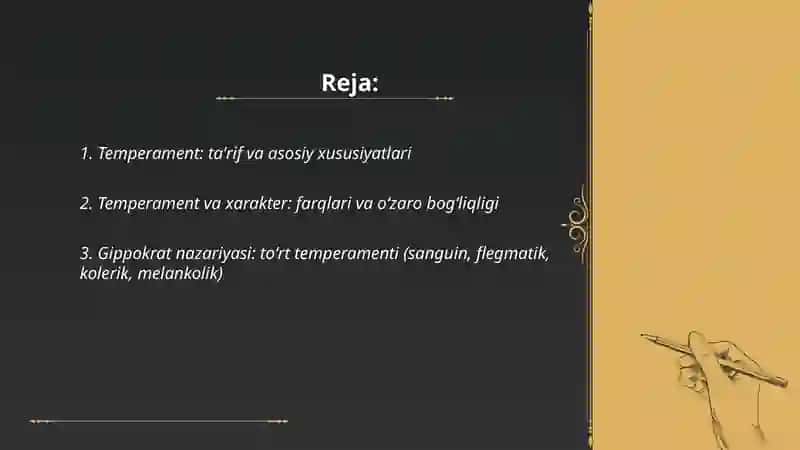 Reja:

1. Temperament: ta'rif va asosiy xususiyatlari

2. Temperament va xarakter: farqlari va o'zaro bog'liqligi

3. Gippokrat nazariyasi: to'rt temperamenti (sanguin, flegmatik, kolerik, melankolik)